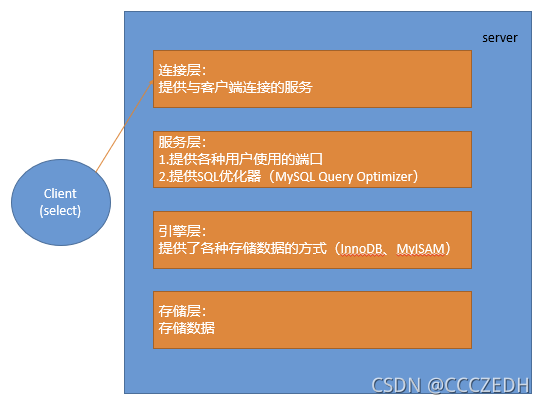 server

连接层:
提供与客户端连接的服务

服务层:
1.提供各种用户使用的端口
2.提供SQL优化器（MySQL Query Optimizer）

引擎层:
提供了各种存储数据的方式（InnoDB、MyISAM）

存储层:
存储数据

Client
(select)

CSDN @CCCZEDH